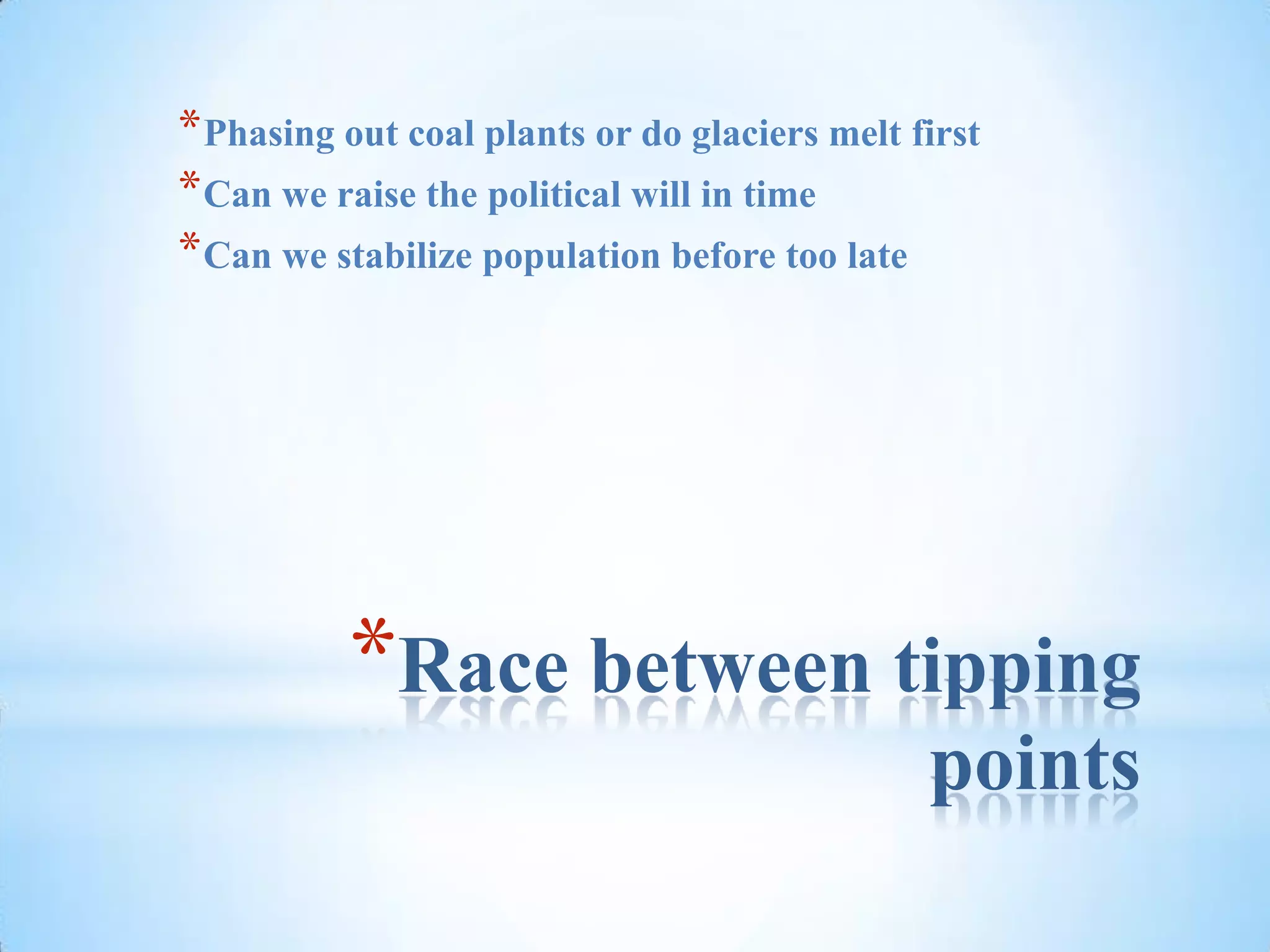 *Phasing out coal plants or do glaciers melt first
*Can we raise the political will in time
*Can we stabilize population before too late

*Race between tipping points